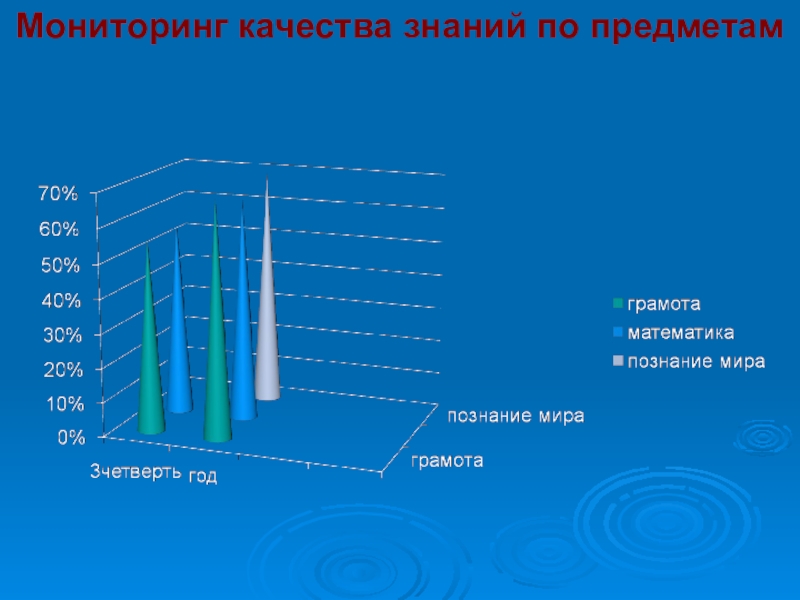 Мониторинг качества знаний по предметам

70%
60%
50%
40%
30%
20%
10%
0%

3четверть
год

познание мира
грамота

грамота
математика
познание мира